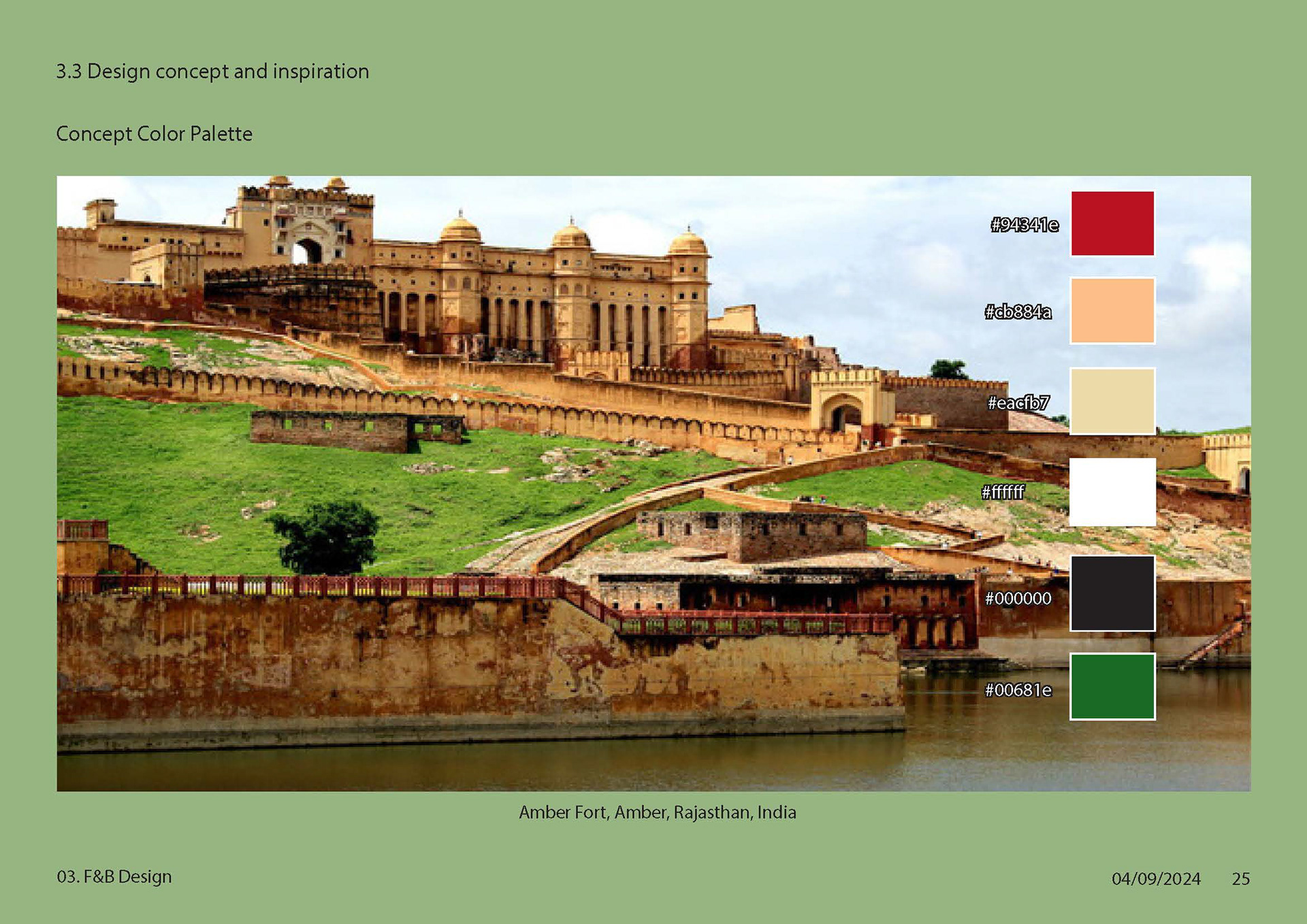 3.3 Design concept and inspiration

Concept Color Palette

#94341e

#cb884a

#eacfb7

#ffffff

#000000

#00681e

Amber Fort, Amber, Rajasthan, India

03. F&B Design

04/09/2024 25